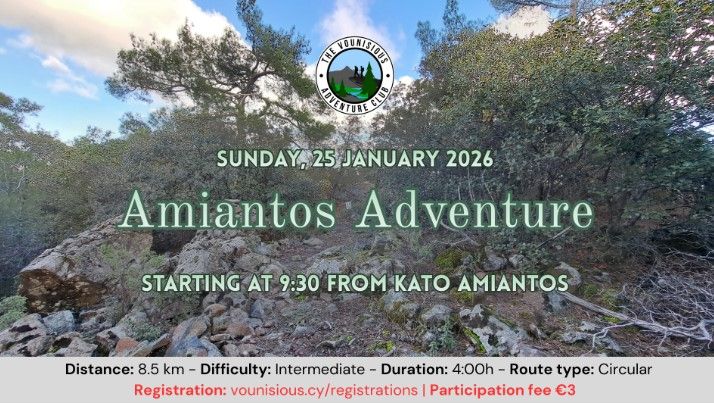 THE VOUNISIOUS ADVENTURE CLUB

SUNDAY, 25 JANUARY 2026

Amiantos Adventure

STARTING AT 9:30 FROM KATO AMIANTOS

Distance: 8.5 km - Difficulty: Intermediate - Duration: 4:00h - Route type: Circular

Registration: vounisious.cy/registrations | Participation fee €3